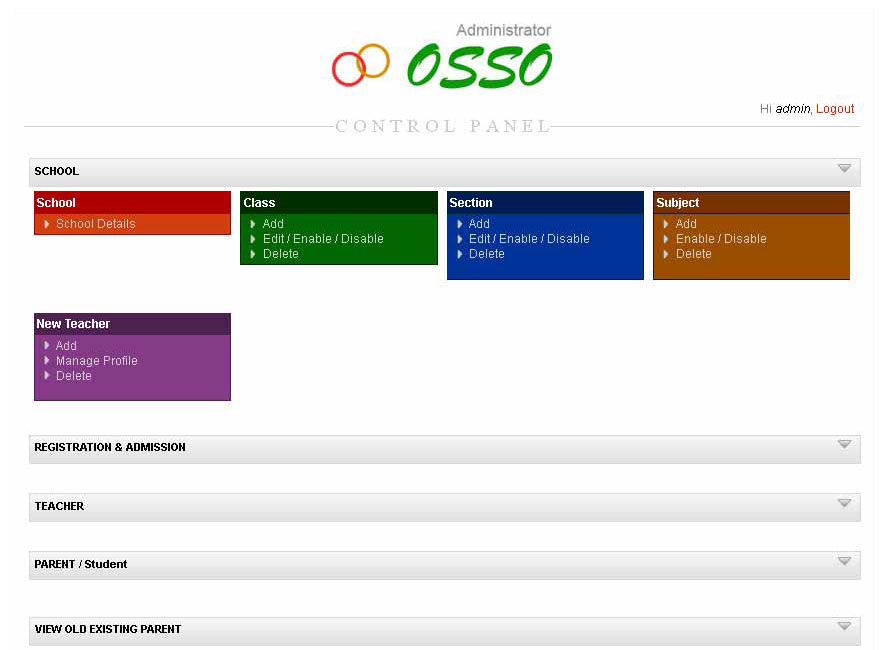 Administrator
OSSO

Hi admin, Logout

CONTROL PANEL

SCHOOL

School
School Details

Class
Add
Edit / Enable / Disable
Delete

Section
Add
Edit / Enable / Disable
Delete

Subject
Add
Enable / Disable
Delete

New Teacher
Add
Manage Profile
Delete

REGISTRATION & ADMISSION

TEACHER

PARENT / Student

VIEW OLD EXISTING PARENT